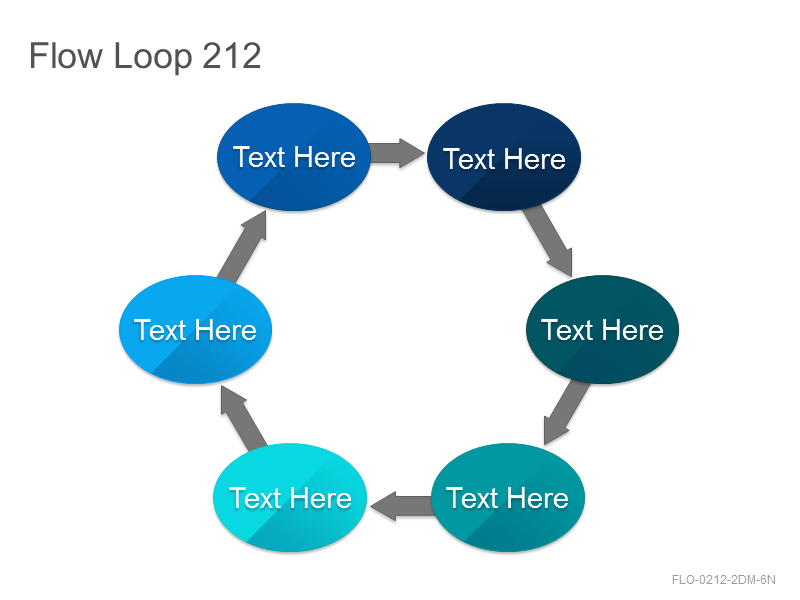 Flow Loop 212

Text Here

Text Here

Text Here

Text Here

Text Here

Text Here

FLO-0212-2DM-6N